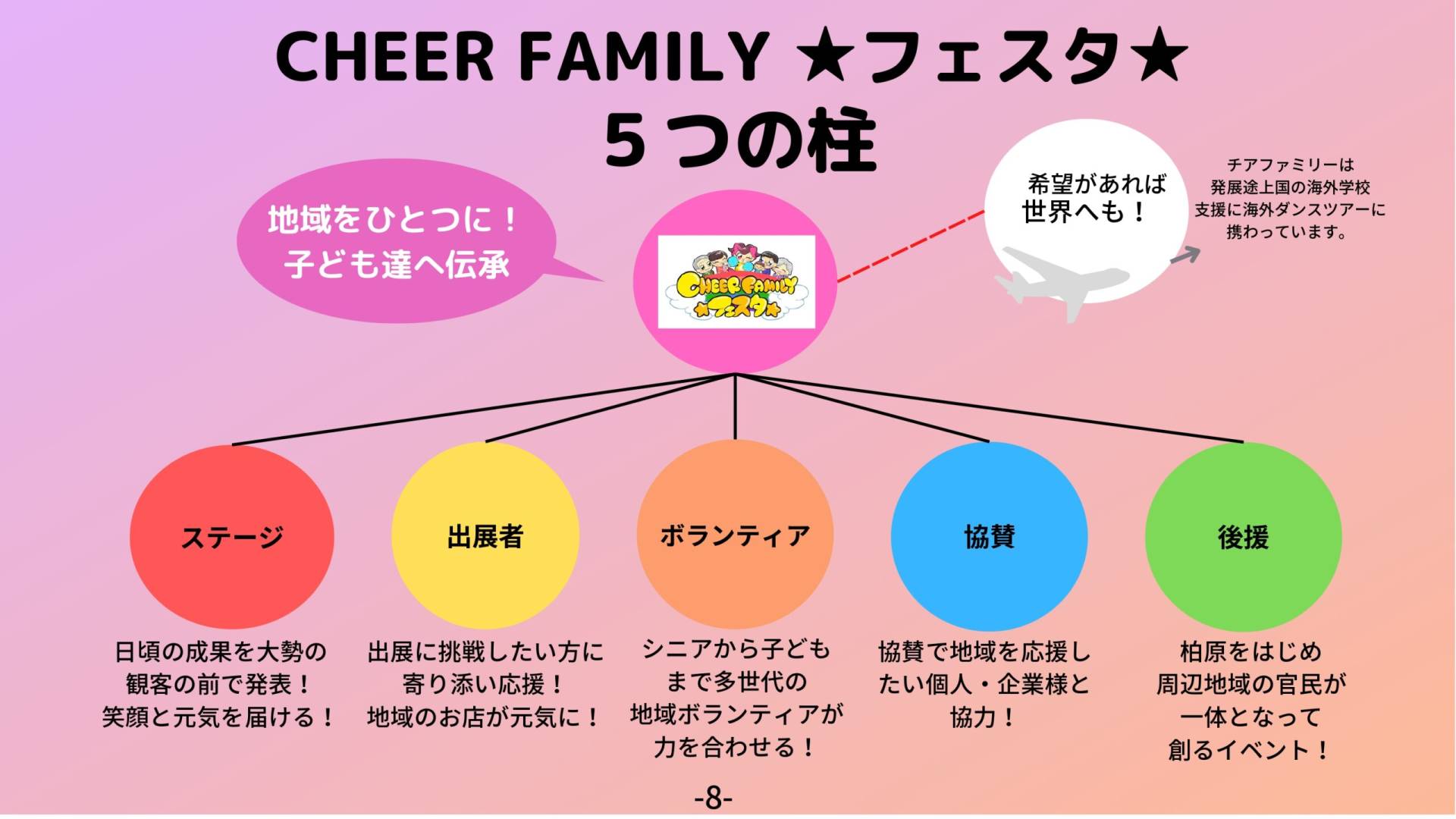 CHEER FAMILY ★フェスタ★
５つの柱

地域をひとつに！
子ども達へ伝承

CHEER FAMILY
★フェスタ★

希望があれば
世界へも！

チアファミリーは
発展途上国の海外学校
支援に海外ダンスツアーに
携わっています。

ステージ

日頃の成果を大勢の
観客の前で発表！
笑顔と元気を届ける！

出展者

出展に挑戦したい方に
寄り添い応援！
地域のお店が元気に！

ボランティア

シニアから子ども
まで多世代の
地域ボランティアが
力を合わせる！

協賛

協賛で地域を応援し
たい個人・企業様と
協力！

後援

柏原をはじめ
周辺地域の官民が
一体となって
創るイベント！

-8-